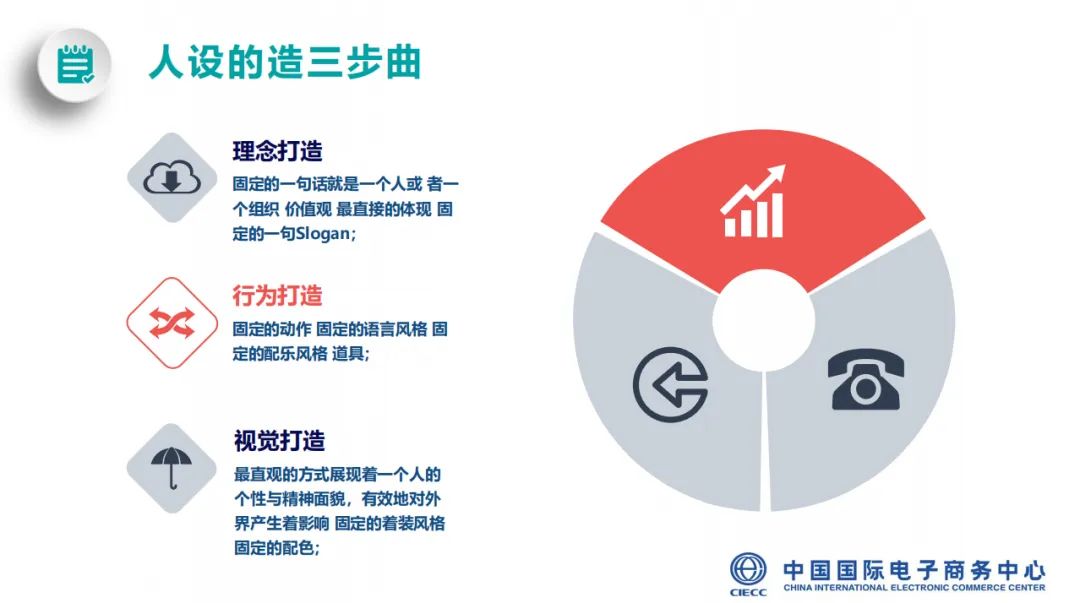 人设的造三步曲

理念打造

固定的一句话就是一个人或 者一个组织 价值观 最直接的体现 固定的一句Slogan;

行为打造

固定的动作 固定的语言风格 固定的配乐风格 道具;

视觉打造

最直观的方式展现着一个人的个性与精神面貌，有效地对外界产生着影响 固定的着装风格 固定的配色;

CIECC 中国国际电子商务中心 CHINA INTERNATIONAL ELECTRONIC COMMERCE CENTER